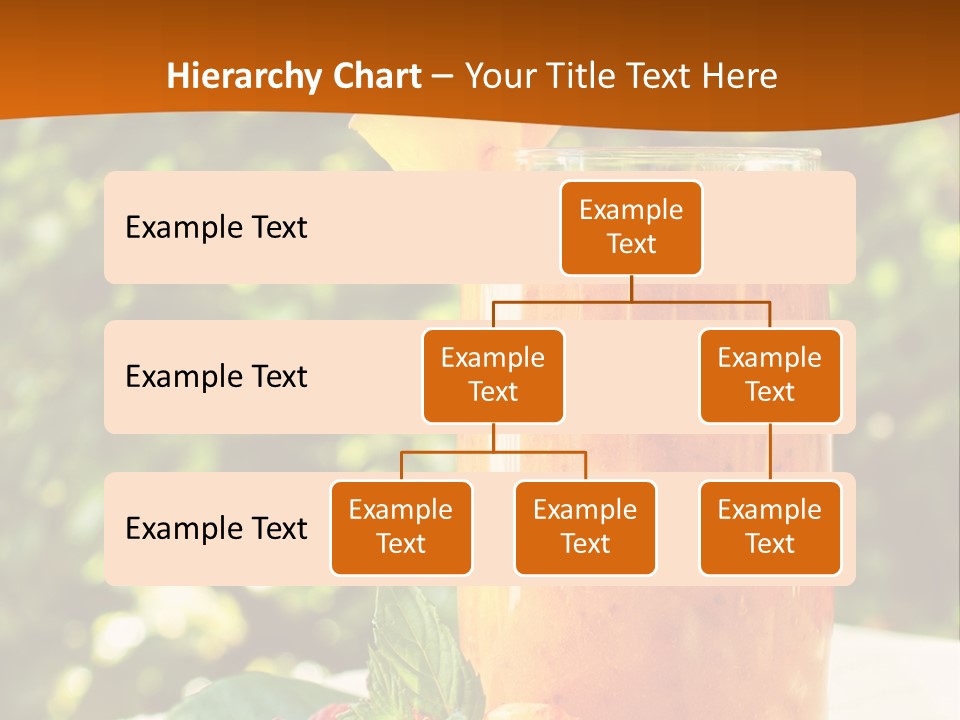 Hierarchy Chart – Your Title Text Here

Example Text

Example Text

Example Text

Example Text

Example Text

Example Text

Example Text

Example Text

Example Text